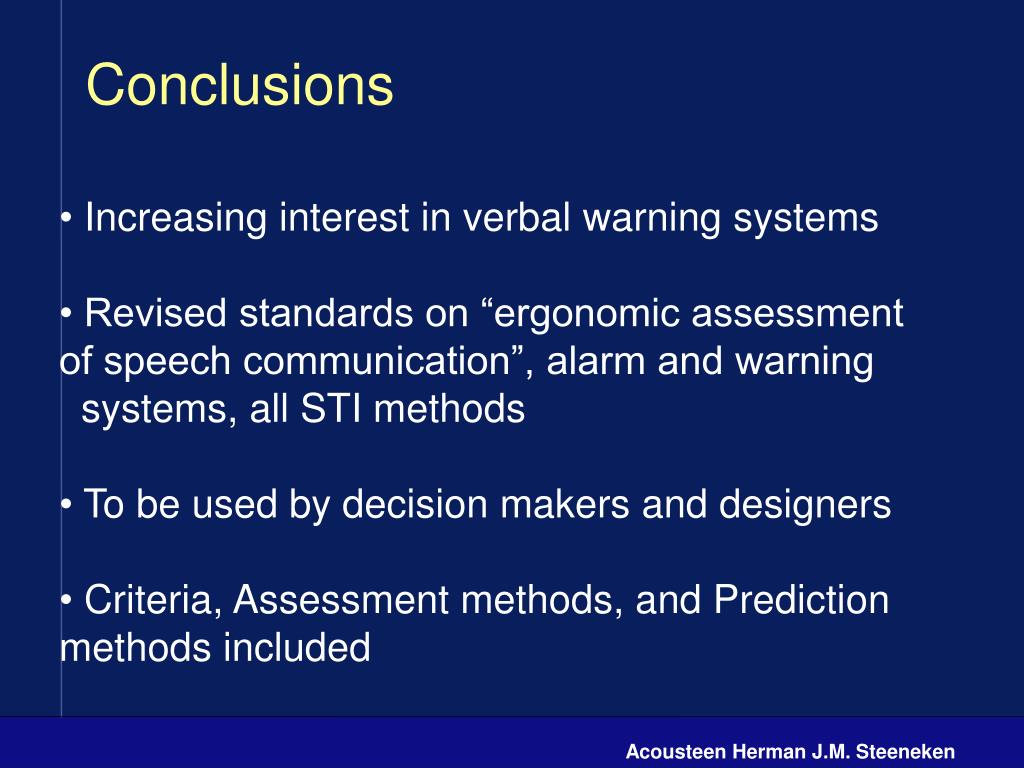 Conclusions

• Increasing interest in verbal warning systems

• Revised standards on “ergonomic assessment of speech communication”, alarm and warning systems, all STI methods

• To be used by decision makers and designers

• Criteria, Assessment methods, and Prediction methods included

Acousteen Herman J.M. Steeneken